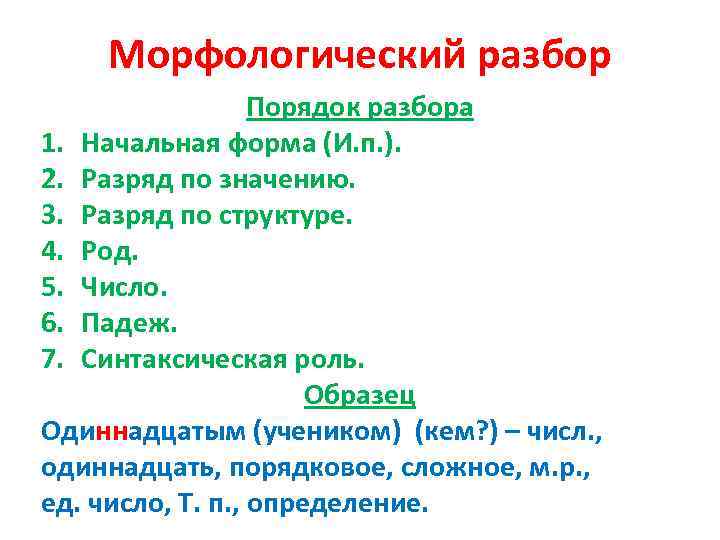 Морфологический разбор

Порядок разбора

1. Начальная форма (И.п.).
2. Разряд по значению.
3. Разряд по структуре.
4. Род.
5. Число.
6. Падеж.
7. Синтаксическая роль.

Образец

Одиннадцатым (учеником) (кем?) – числ., одиннадцать, порядковое, сложное, м.р., ед. число, Т. п., определение.